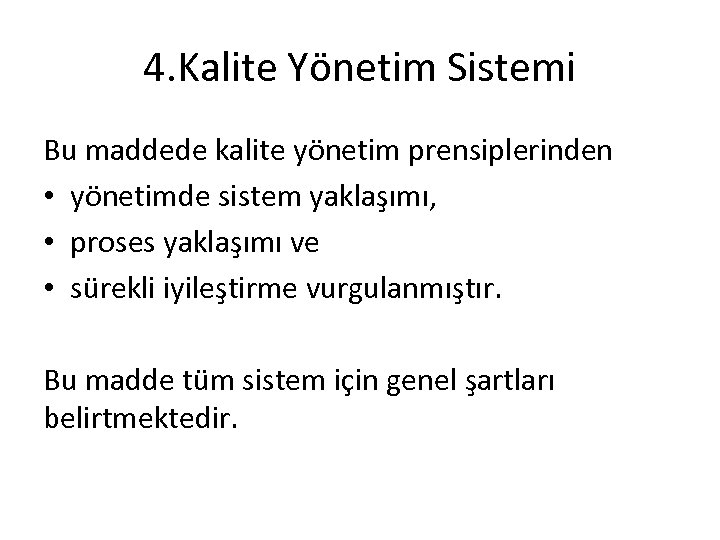 4.Kalite Yönetim Sistemi

Bu maddede kalite yönetim prensiplerinden
• yönetimde sistem yaklaşımı,
• proses yaklaşımı ve
• sürekli iyileştirme vurgulanmıştır.

Bu madde tüm sistem için genel şartları belirtmektedir.